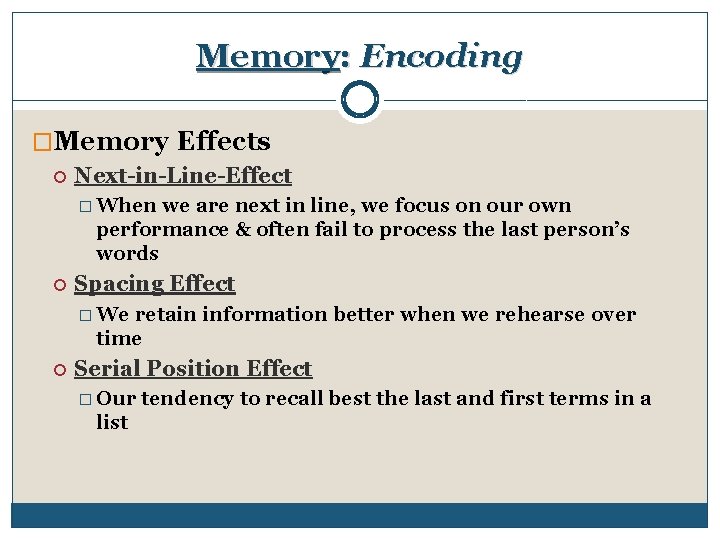 Memory: Encoding

Memory Effects

Next-in-Line-Effect

When we are next in line, we focus on our own performance & often fail to process the last person's words

Spacing Effect

We retain information better when we rehearse over time

Serial Position Effect

Our tendency to recall best the last and first terms in a list